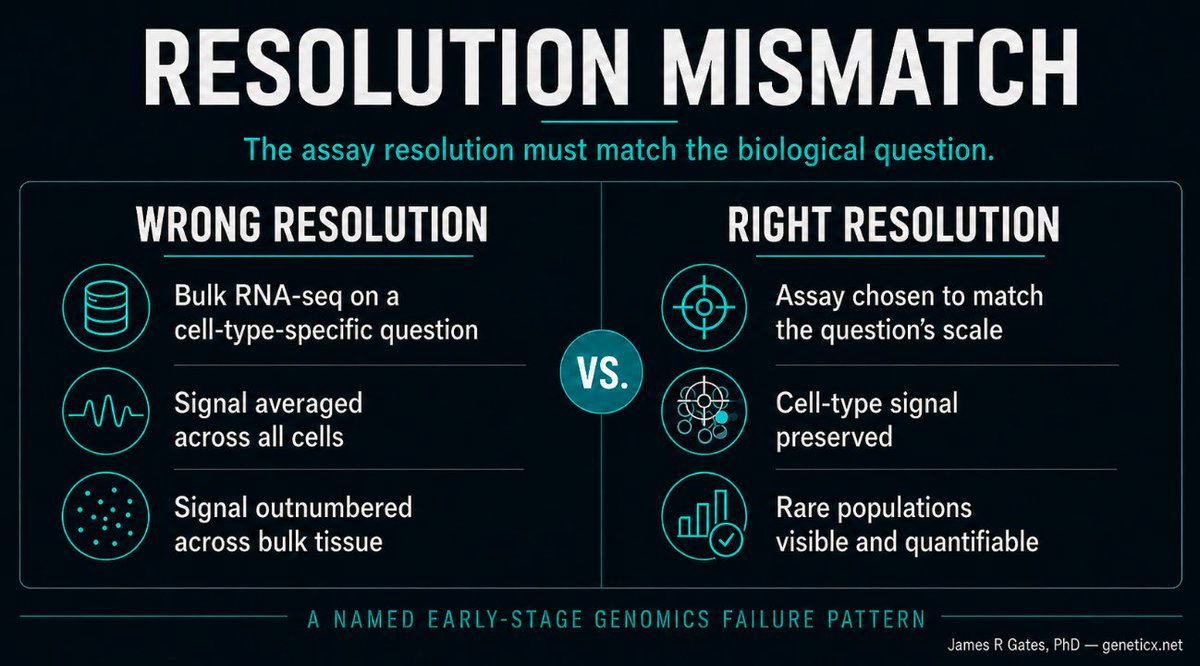 RESOLUTION MISMATCH

The assay resolution must match the biological question.

WRONG RESOLUTION

Bulk RNA-seq on a cell-type-specific question

Signal averaged across all cells

Signal outnumbered across bulk tissue

VS.

RIGHT RESOLUTION

Assay chosen to match the question's scale

Cell-type signal preserved

Rare populations visible and quantifiable

A NAMED EARLY-STAGE GENOMICS FAILURE PATTERN

James R Gates, PhD — geneticx.net